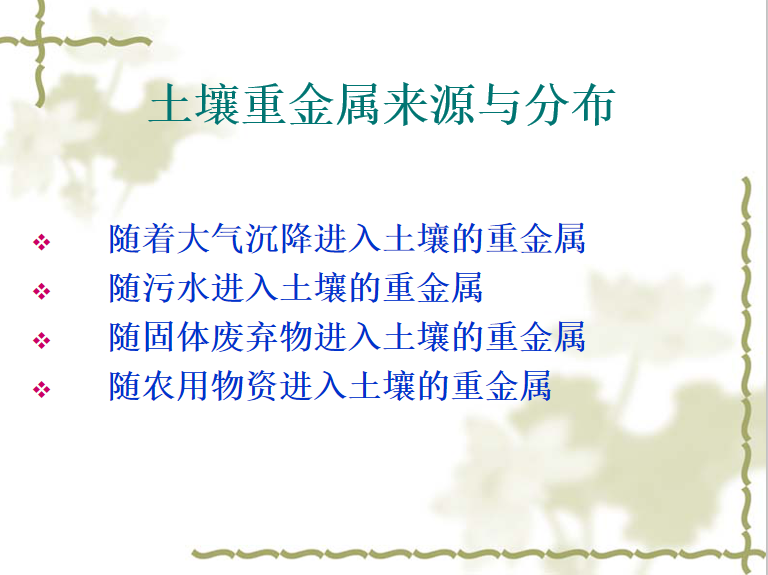 土壤重金属来源与分布

❖ 随着大气沉降进入土壤的重金属
❖ 随污水进入土壤的重金属
❖ 随固体废弃物进入土壤的重金属
❖ 随农用物资进入土壤的重金属